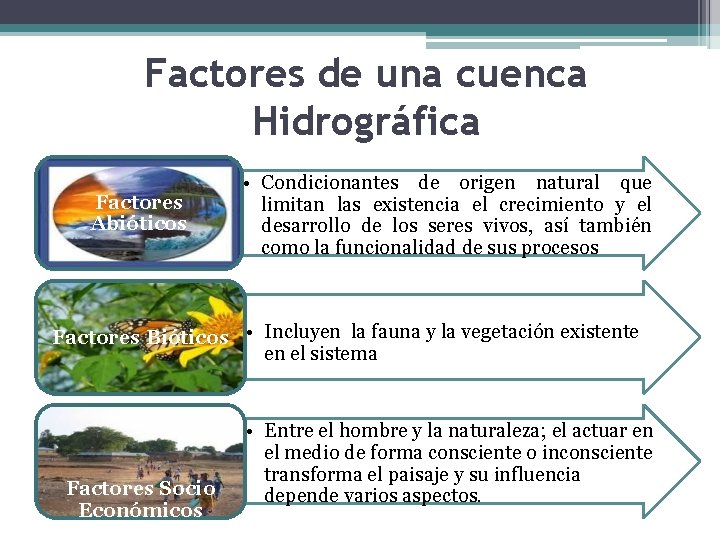 Factores de una cuenca Hidrográfica

Factores Abióticos

• Condicionantes de origen natural que limitan las existencia el crecimiento y el desarrollo de los seres vivos, así también como la funcionalidad de sus procesos

Factores Bióticos

• Incluyen la fauna y la vegetación existente en el sistema

Factores Socio Económicos

• Entre el hombre y la naturaleza; el actuar en el medio de forma consciente o inconsciente transforma el paisaje y su influencia depende varios aspectos.